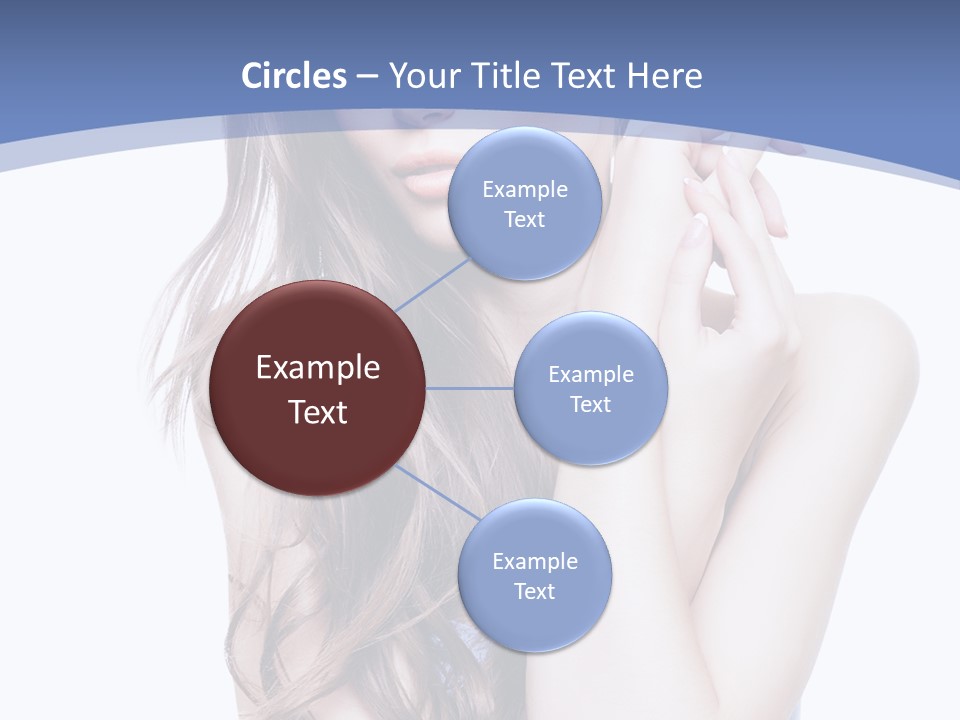 Circles – Your Title Text Here

Example Text

Example Text

Example Text

Example Text